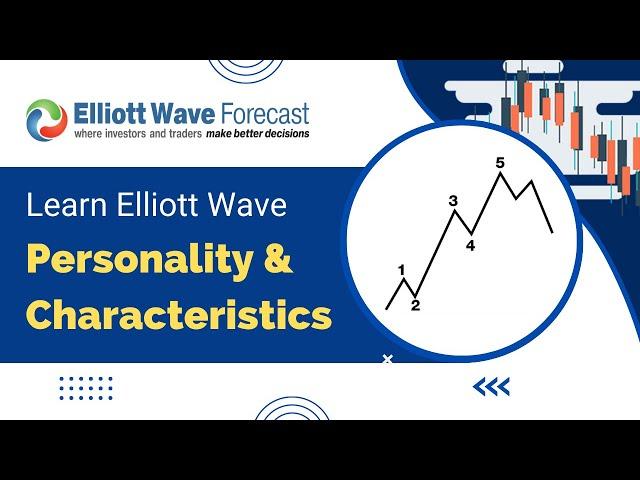 Elliott Wave Forecast
where investors and traders make better decisions

Learn Elliott Wave
Personality & Characteristics

1
2
3
4
5